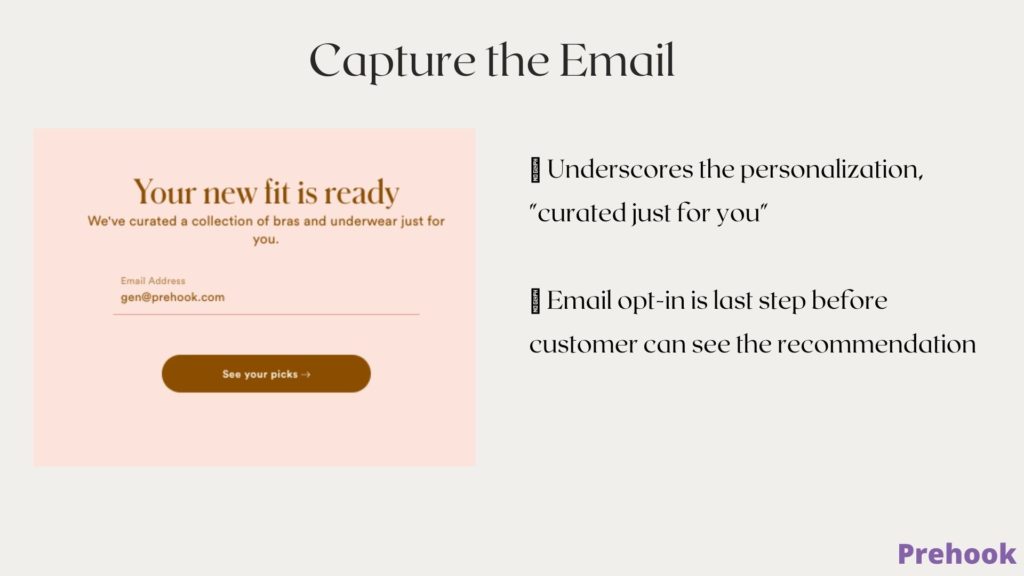 Capture the Email

Your new fit is ready

We've curated a collection of bras and underwear just for you.

Email Address
gen@prehook.com

See your picks →

Underscores the personalization, "curated just for you"

Email opt-in is last step before customer can see the recommendation

Prehook